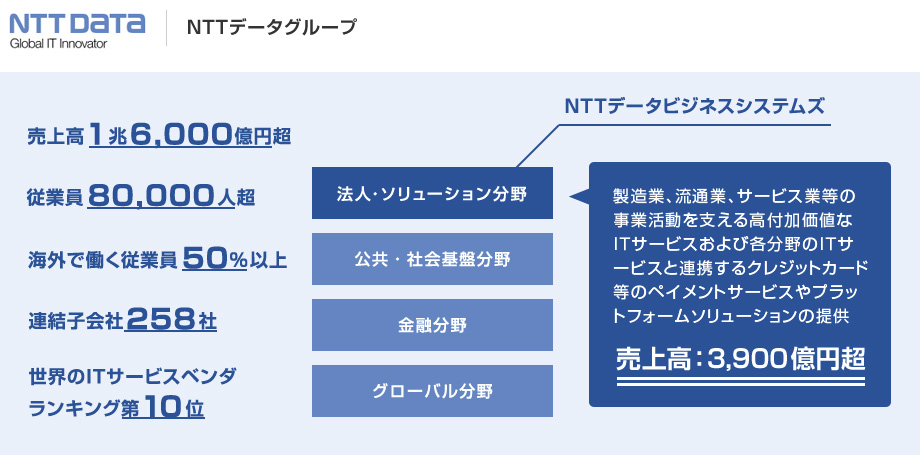 NTT DATA
Global IT Innovator

NTTデータグループ

売上高1兆6,000億円超

従業員80,000人超

海外で働く従業員50%以上

連結子会社258社

世界のITサービスベンダランキング第10位

NTTデータビジネスシステムズ

法人・ソリューション分野

公共・社会基盤分野

金融分野

グローバル分野

製造業、流通業、サービス業等の事業活動を支える高付加価値なITサービスおよび各分野のITサービスと連携するクレジットカード等のペイメントサービスやプラットフォームソリューションの提供

売上高：3,900億円超